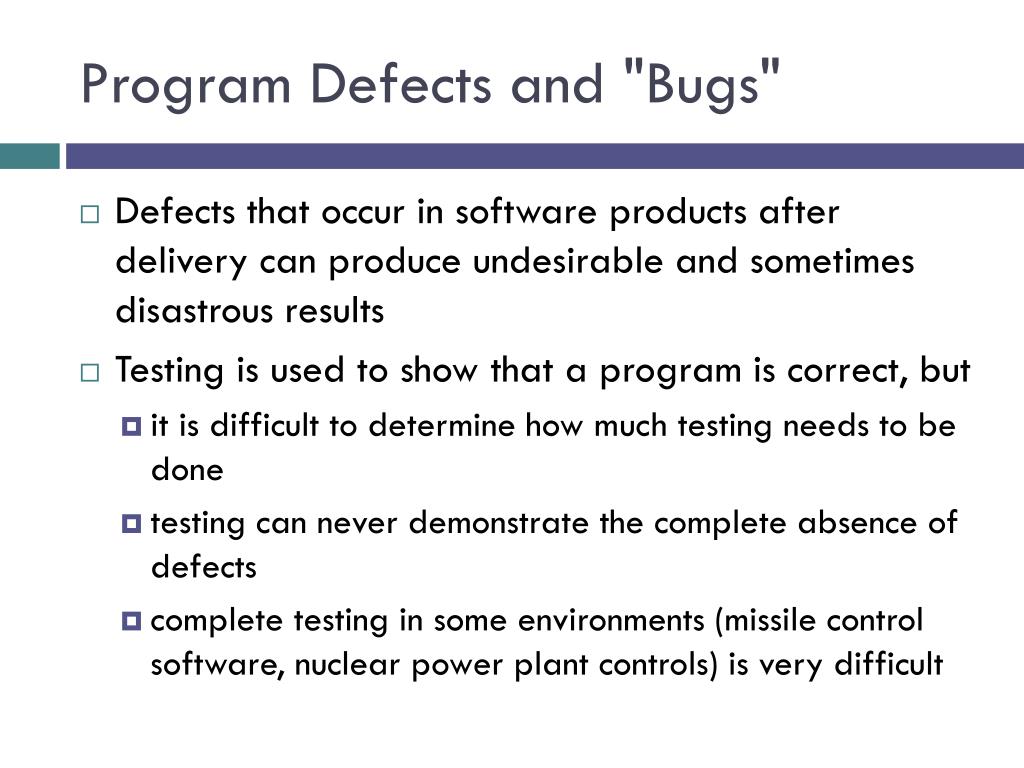 Program Defects and "Bugs"

Defects that occur in software products after delivery can produce undesirable and sometimes disastrous results

Testing is used to show that a program is correct, but

it is difficult to determine how much testing needs to be done

testing can never demonstrate the complete absence of defects

complete testing in some environments (missile control software, nuclear power plant controls) is very difficult